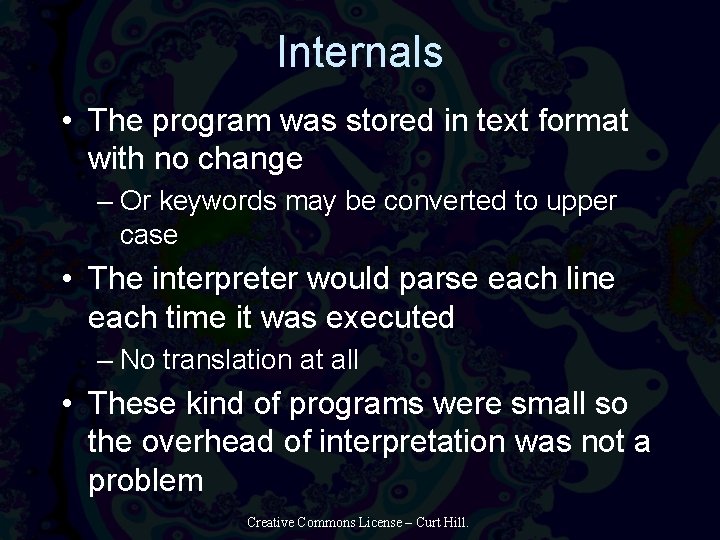 Internals

• The program was stored in text format with no change

– Or keywords may be converted to upper case

• The interpreter would parse each line each time it was executed

– No translation at all

• These kind of programs were small so the overhead of interpretation was not a problem

Creative Commons License – Curt Hill.